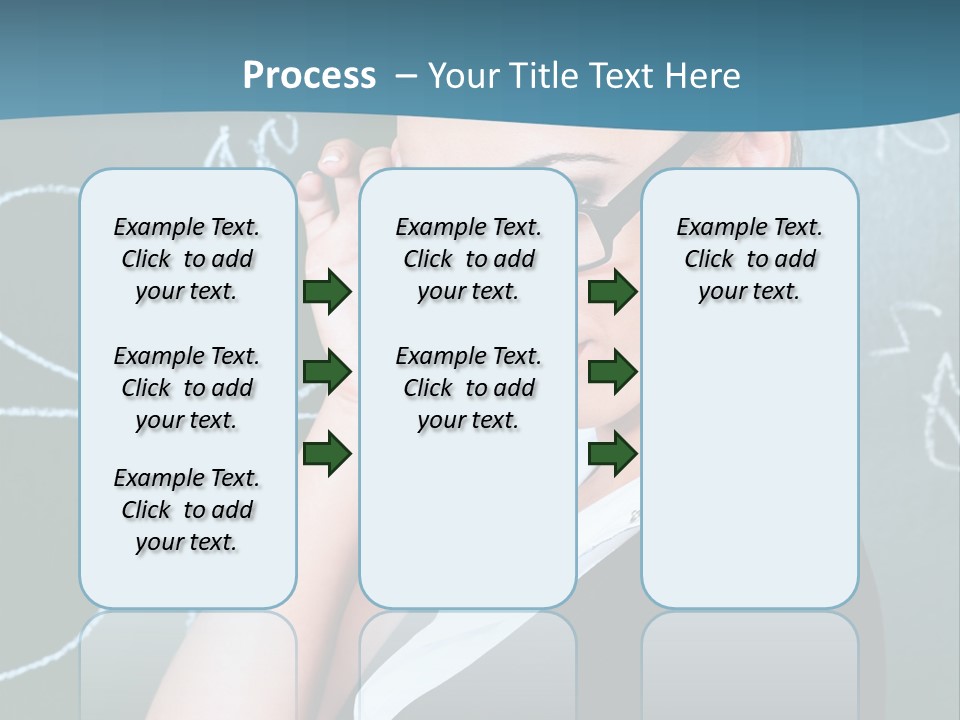 Process – Your Title Text Here

Example Text. Click to add your text.

Example Text. Click to add your text.

Example Text. Click to add your text.

Example Text. Click to add your text.

Example Text. Click to add your text.

Example Text. Click to add your text.